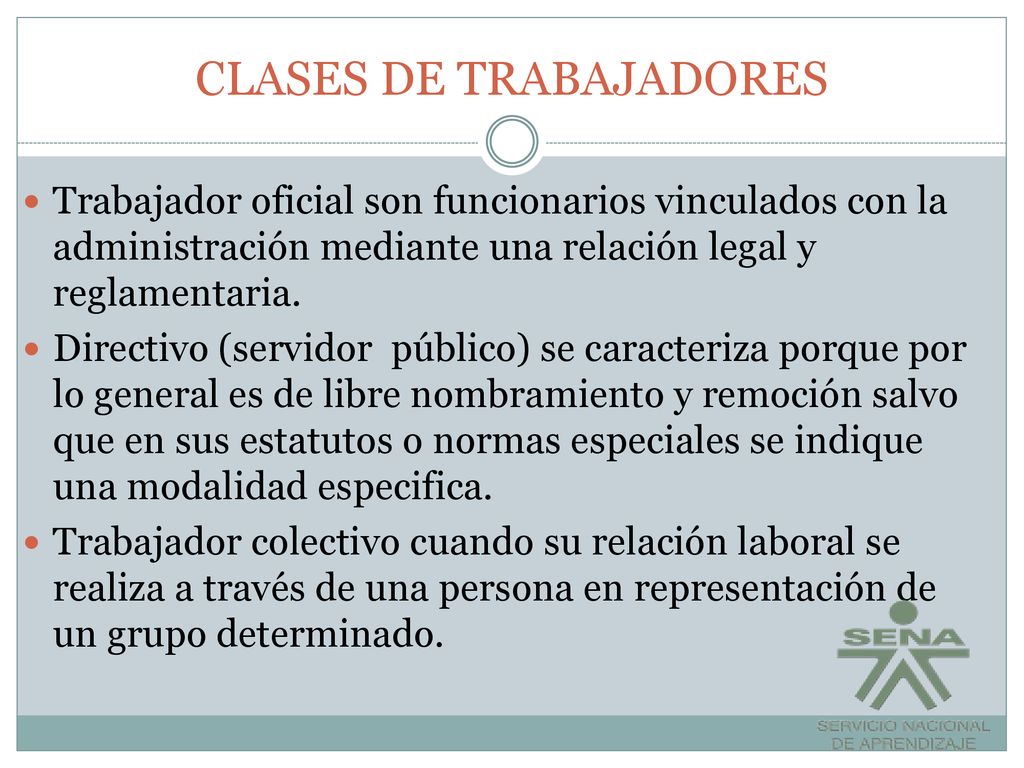 CLASES DE TRABAJADORES

Trabajador oficial son funcionarios vinculados con la administración mediante una relación legal y reglamentaria.

Directivo (servidor público) se caracteriza porque por lo general es de libre nombramiento y remoción salvo que en sus estatutos o normas especiales se indique una modalidad especifica.

Trabajador colectivo cuando su relación laboral se realiza a través de una persona en representación de un grupo determinado.

SENA
SERVICIO NACIONAL DE APRENDIZAJE